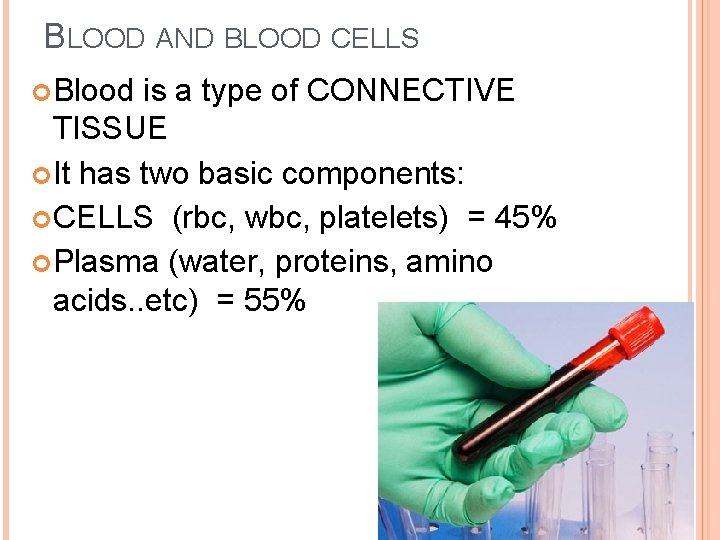 BLOOD AND BLOOD CELLS

Blood is a type of CONNECTIVE TISSUE

It has two basic components:

CELLS (rbc, wbc, platelets) = 45%

Plasma (water, proteins, amino acids..etc) = 55%